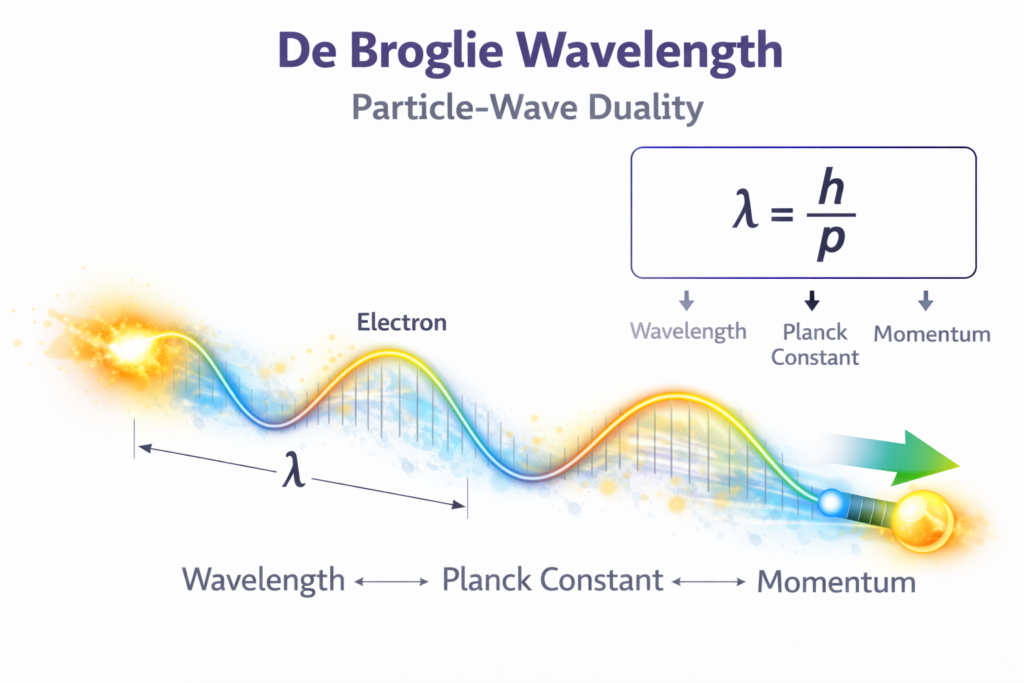 De Broglie Wavelength

Particle-Wave Duality

$\lambda = \frac{h}{p}$

Wavelength

Planck Constant

Momentum

Electron

$\lambda$

Wavelength ⟷ Planck Constant ⟷ Momentum